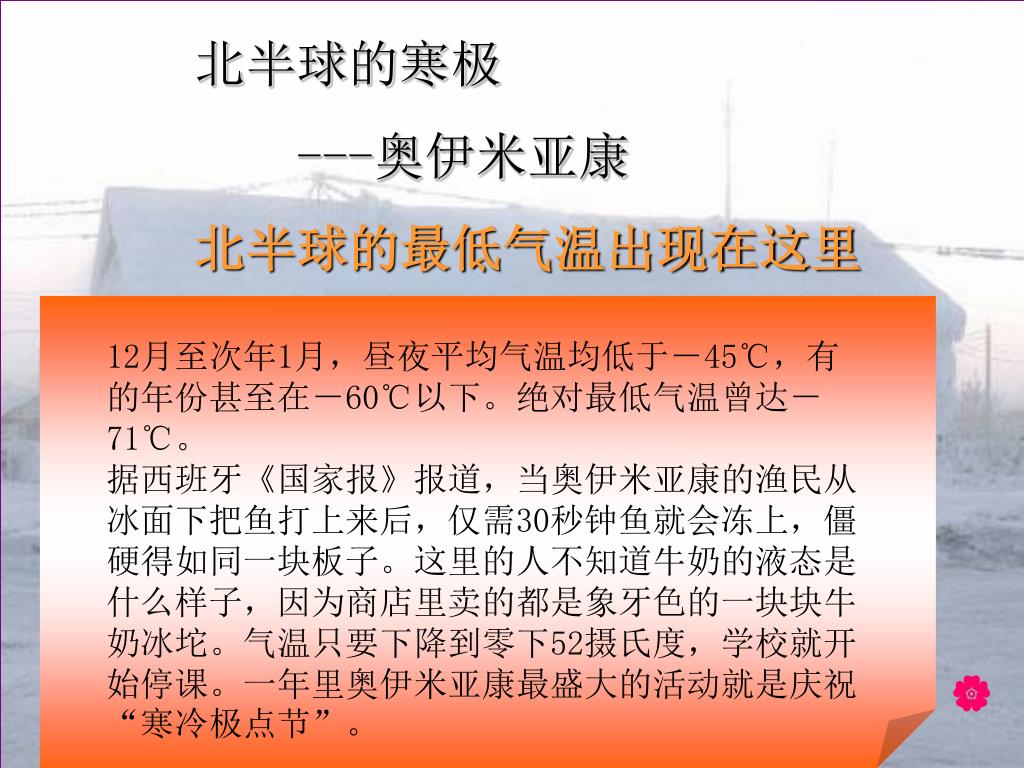 北半球的寒极

---奥伊米亚康

北半球的最低气温出现在这里

12月至次年1月，昼夜平均气温均低于－45℃，有的年份甚至在－60℃以下。绝对最低气温曾达－71℃。
据西班牙《国家报》报道，当奥伊米亚康的渔民从冰面下把鱼打上来后，仅需30秒钟鱼就会冻上，僵硬得如同一块板子。这里的人不知道牛奶的液态是什么样子，因为商店里卖的都是象牙色的一块块牛奶冰坨。气温只要下降到零下52摄氏度，学校就开始停课。一年里奥伊米亚康最盛大的活动就是庆祝“寒冷极点节”。